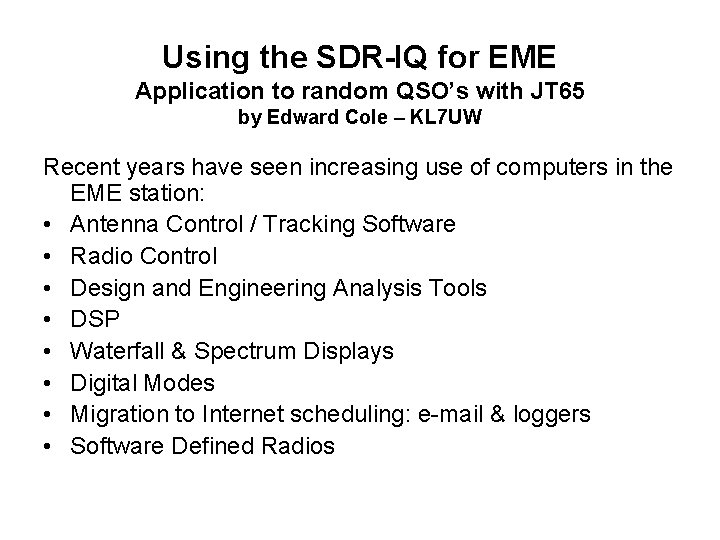 Using the SDR-IQ for EME
Application to random QSO's with JT65
by Edward Cole – KL7UW

Recent years have seen increasing use of computers in the EME station:
• Antenna Control / Tracking Software
• Radio Control
• Design and Engineering Analysis Tools
• DSP
• Waterfall & Spectrum Displays
• Digital Modes
• Migration to Internet scheduling: e-mail & loggers
• Software Defined Radios